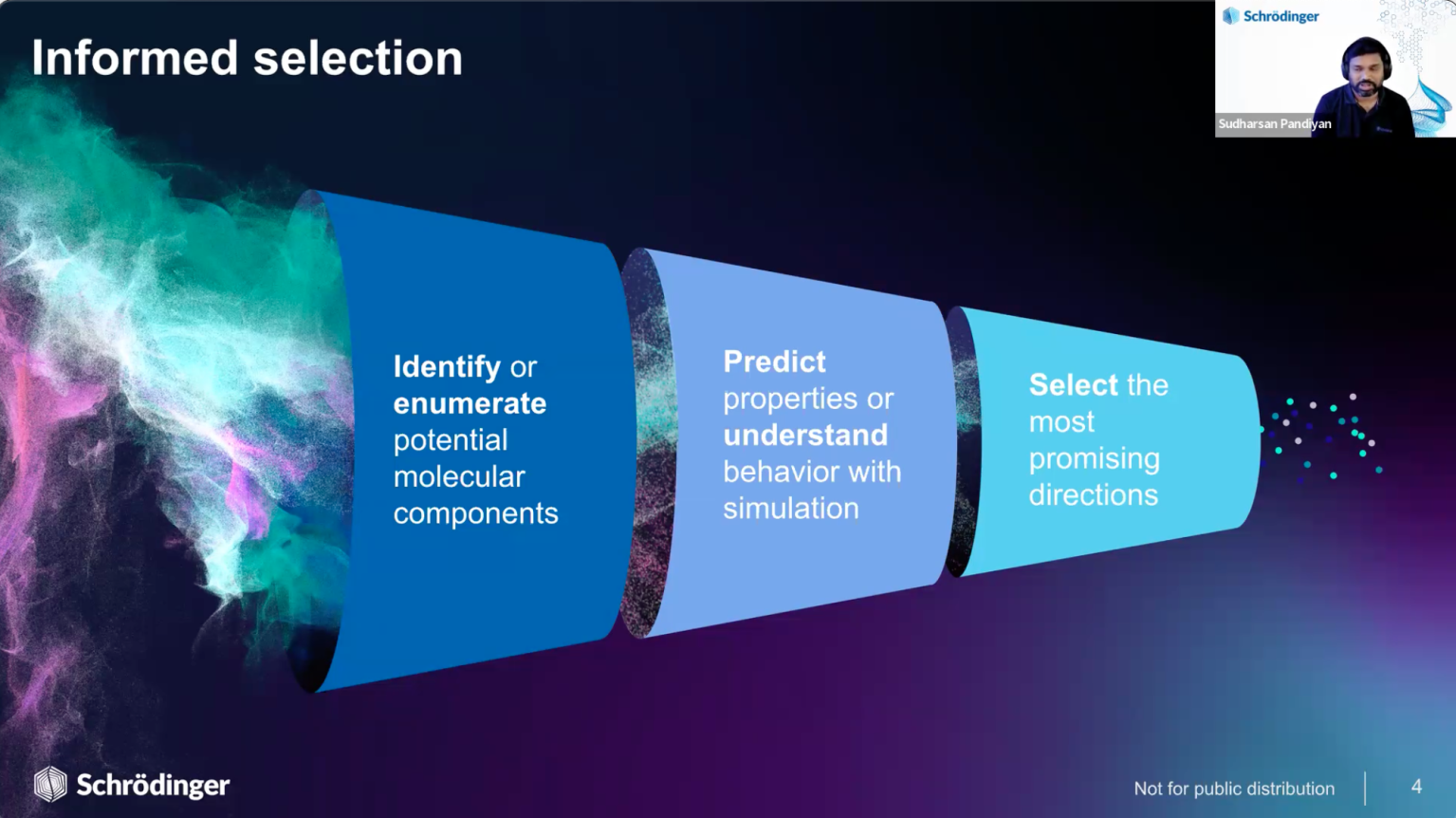 Informed selection

Schrödinger

Sudharsan Pandiyan

Identify or enumerate potential molecular components

Predict properties or understand behavior with simulation

Select the most promising directions

Schrödinger

Not for public distribution

4